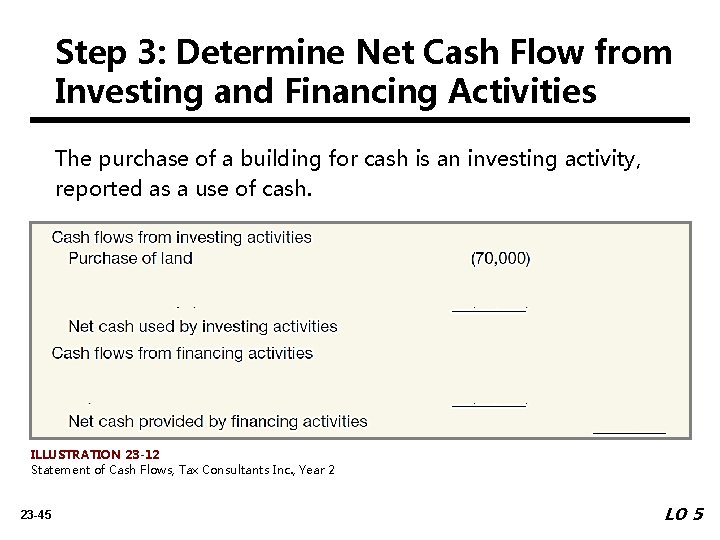 Step 3: Determine Net Cash Flow from Investing and Financing Activities

The purchase of a building for cash is an investing activity, reported as a use of cash.

Cash flows from investing activities
Purchase of land (70,000)

Net cash used by investing activities
Cash flows from financing activities

Net cash provided by financing activities

ILLUSTRATION 23-12
Statement of Cash Flows, Tax Consultants Inc., Year 2

23-45

LO 5